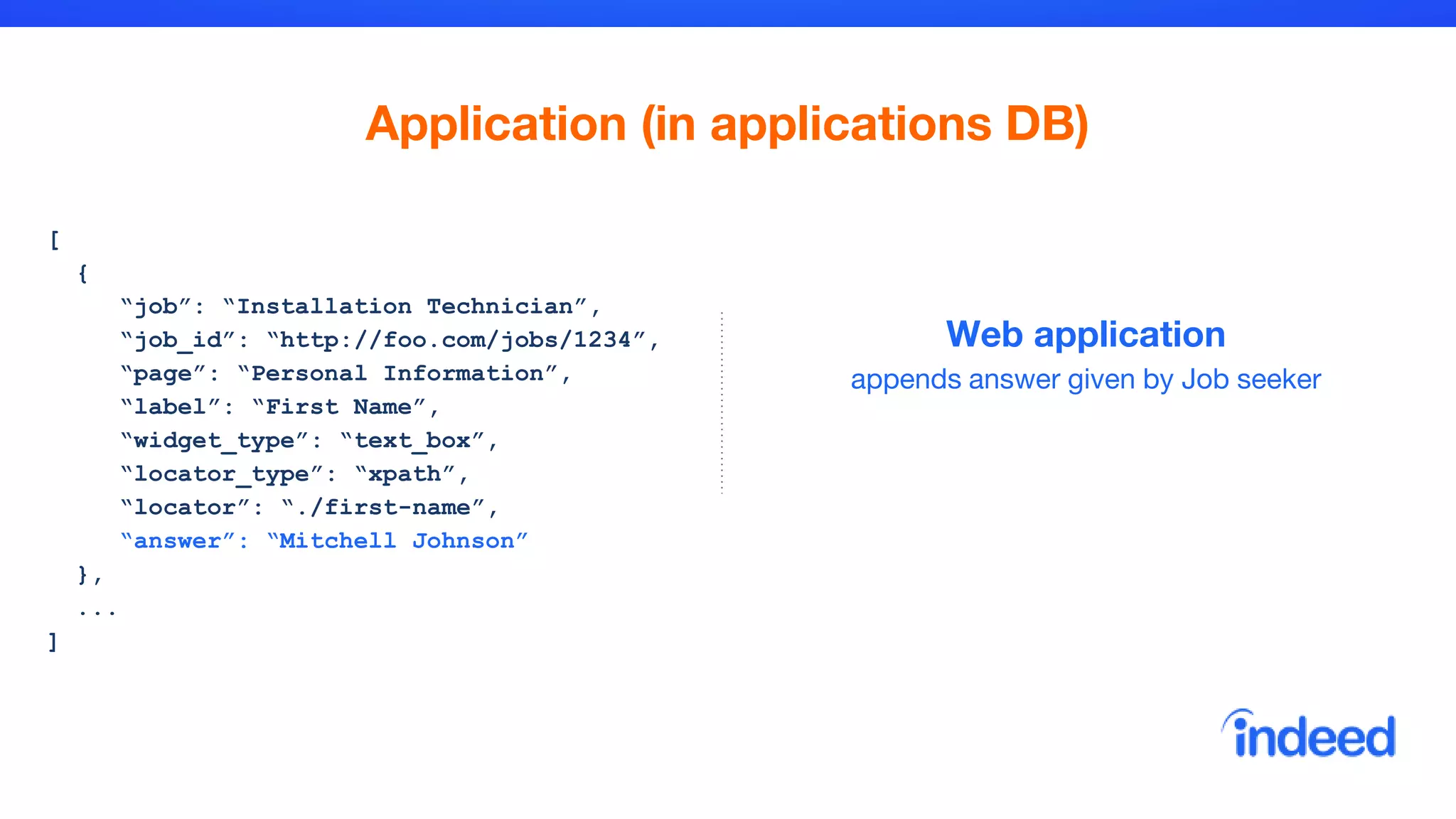 Application (in applications DB)

[
  {
    “job”: “Installation Technician”,
    “job_id”: “http://foo.com/jobs/1234”,
    “page”: “Personal Information”,
    “label”: “First Name”,
    “widget_type”: “text_box”,
    “locator_type”: “xpath”,
    “locator”: “./first-name”,
    “answer”: “Mitchell Johnson”
  },
  ...
]

Web application
appends answer given by Job seeker

indeed